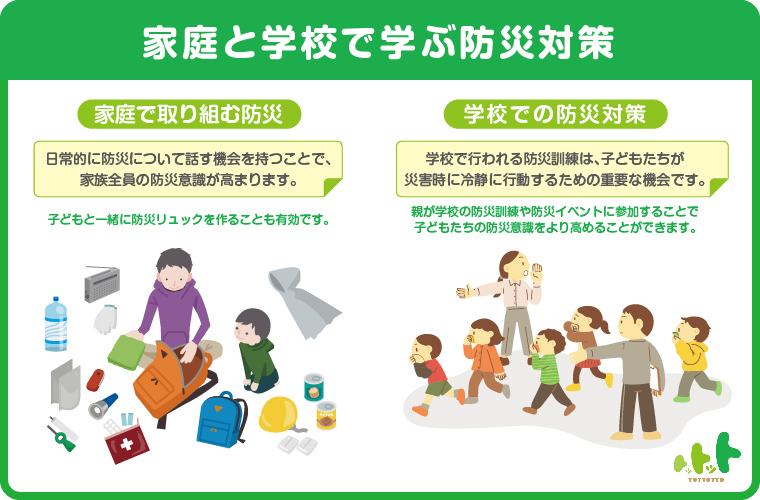 家庭と学校で学ぶ防災対策

家庭で取り組む防災

日常的に防災について話す機会を持つことで、家族全員の防災意識が高まります。

子どもと一緒に防災リュックを作ることも有効です。

学校での防災対策

学校で行われる防災訓練は、子どもたちが災害時に冷静に行動するための重要な機会です。

親が学校の防災訓練や防災イベントに参加することで子どもたちの防災意識をより高めることができます。

トットット
TOTTOTTO